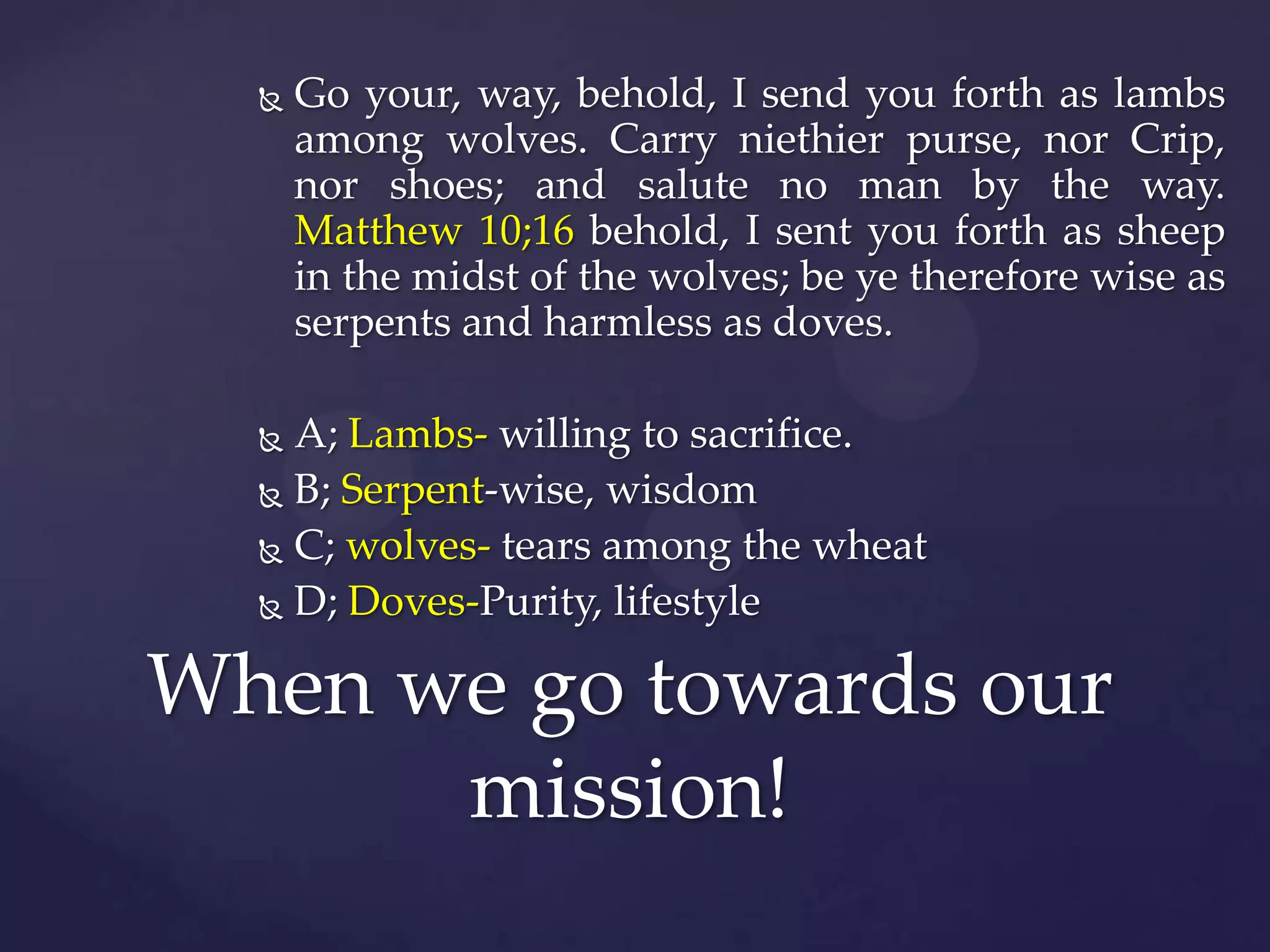 Go your, way, behold, I send you forth as lambs among wolves. Carry niethier purse, nor Crip, nor shoes; and salute no man by the way. Matthew 10;16 behold, I sent you forth as sheep in the midst of the wolves; be ye therefore wise as serpents and harmless as doves.

A; Lambs- willing to sacrifice.
B; Serpent-wise, wisdom
C; wolves- tears among the wheat
D; Doves-Purity, lifestyle

When we go towards our mission!